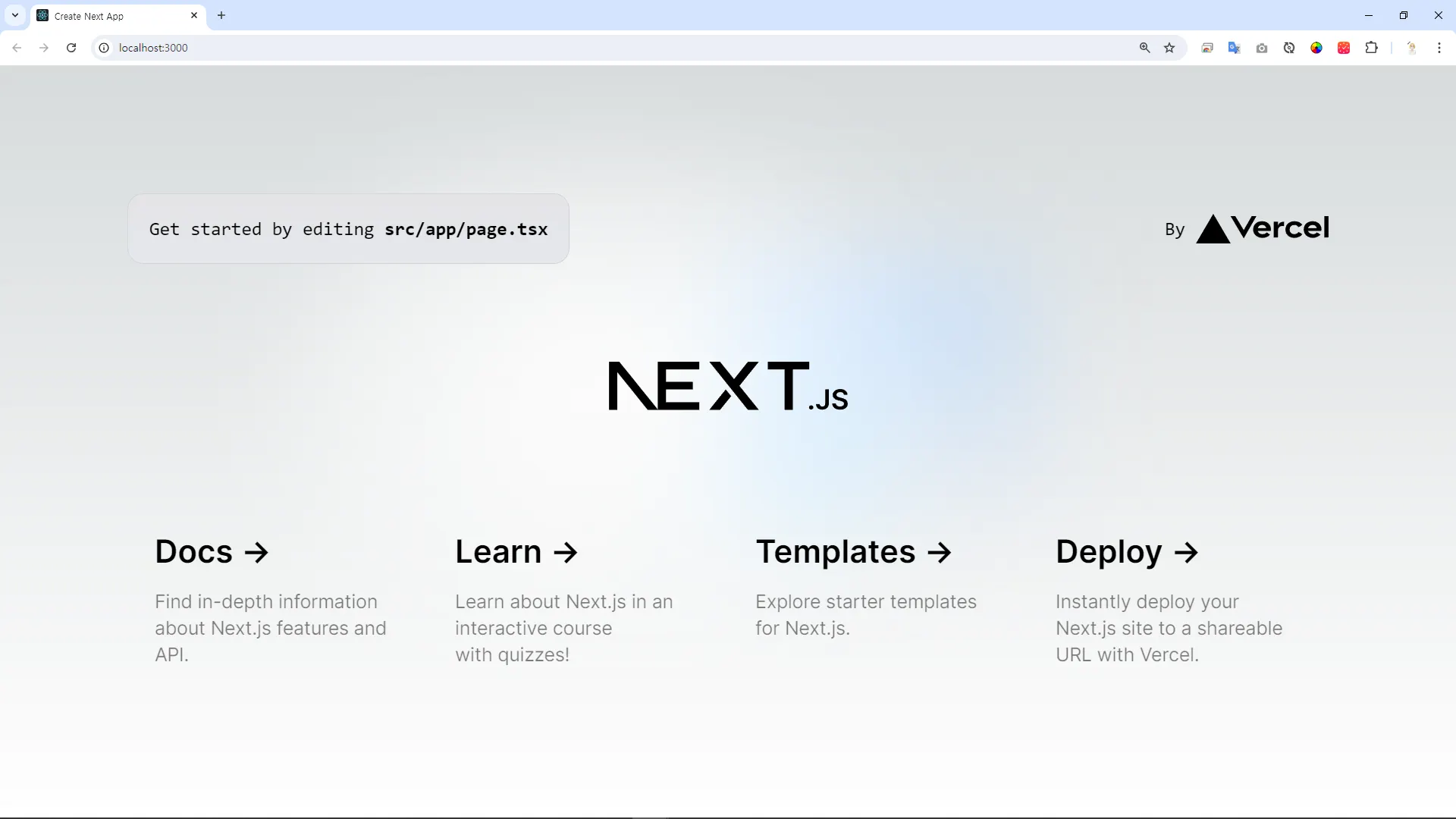 Create Next App

localhost:3000

Get started by editing src/app/page.tsx

By Vercel

NEXT.JS

Docs →

Find in-depth information about Next.js features and API.

Learn →

Learn about Next.js in an interactive course with quizzes!

Templates →

Explore starter templates for Next.js.

Deploy →

Instantly deploy your Next.js site to a shareable URL with Vercel.